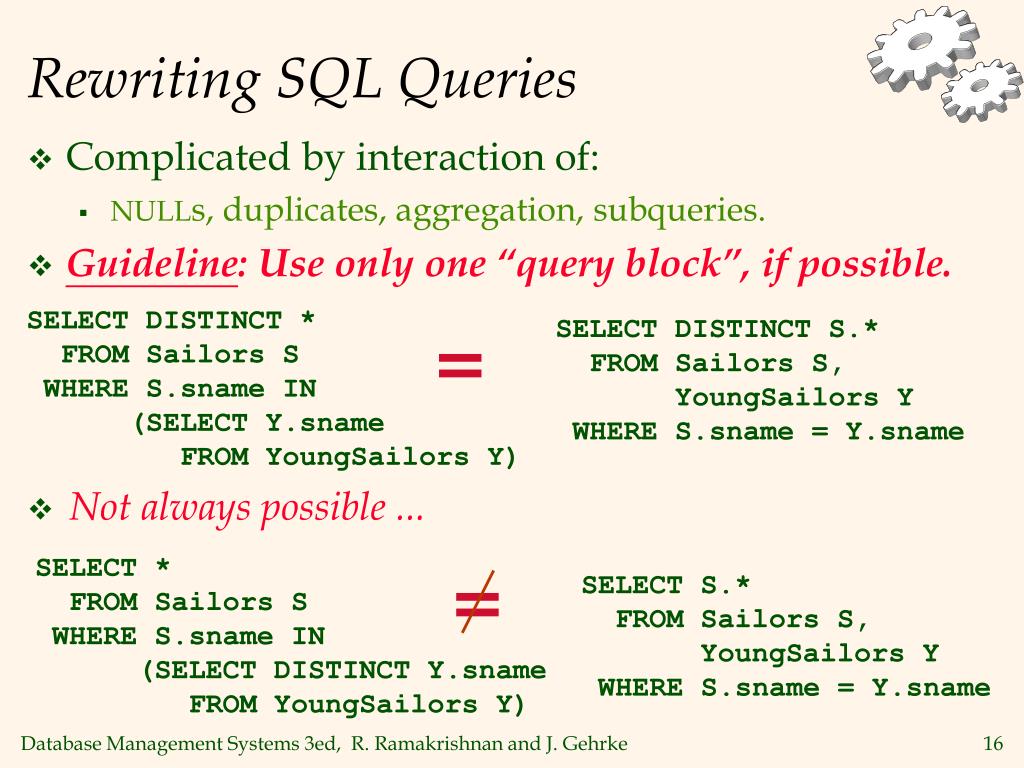 Rewriting SQL Queries

❖ Complicated by interaction of:
▪ NULLs, duplicates, aggregation, subqueries.

❖ Guideline: Use only one "query block", if possible.

SELECT DISTINCT *
FROM Sailors S
WHERE S.sname IN
(SELECT Y.sname
FROM YoungSailors Y)

=

SELECT DISTINCT S.*
FROM Sailors S,
YoungSailors Y
WHERE S.sname = Y.sname

❖ Not always possible ...

SELECT *
FROM Sailors S
WHERE S.sname IN
(SELECT DISTINCT Y.sname
FROM YoungSailors Y)

≠

SELECT S.*
FROM Sailors S,
YoungSailors Y
WHERE S.sname = Y.sname

Database Management Systems 3ed, R. Ramakrishnan and J. Gehrke 16